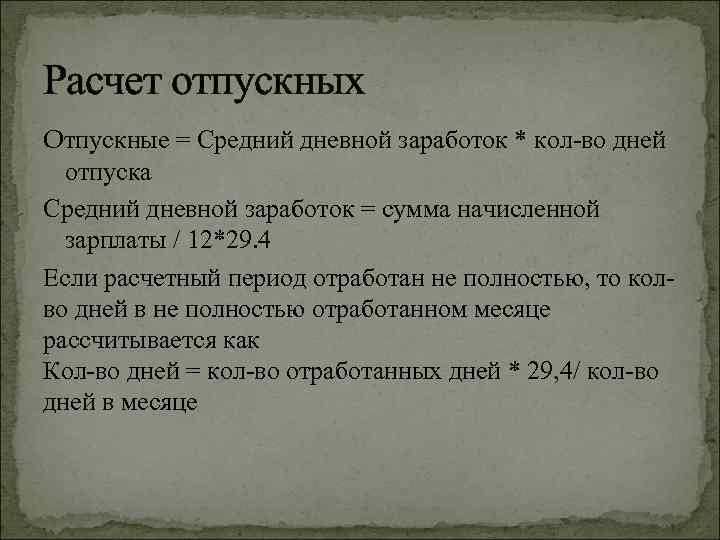 Расчет отпускных

Отпускные = Средний дневной заработок * кол-во дней отпуска

Средний дневной заработок = сумма начисленной зарплаты / 12*29.4

Если расчетный период отработан не полностью, то кол-во дней в не полностью отработанном месяце рассчитывается как
Кол-во дней = кол-во отработанных дней * 29,4/ кол-во дней в месяце